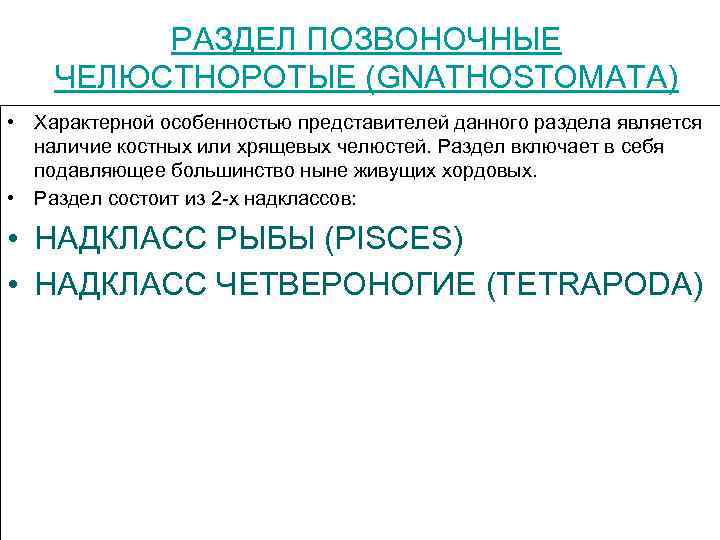 РАЗДЕЛ ПОЗВОНОЧНЫЕ ЧЕЛЮСТНОРОТЫЕ (GNATHOSTOMATA)

• Характерной особенностью представителей данного раздела является наличие костных или хрящевых челюстей. Раздел включает в себя подавляющее большинство ныне живущих хордовых.
• Раздел состоит из 2-х надклассов:
• НАДКЛАСС РЫБЫ (PISCES)
• НАДКЛАСС ЧЕТВЕРОНОГИЕ (TETRAPODA)